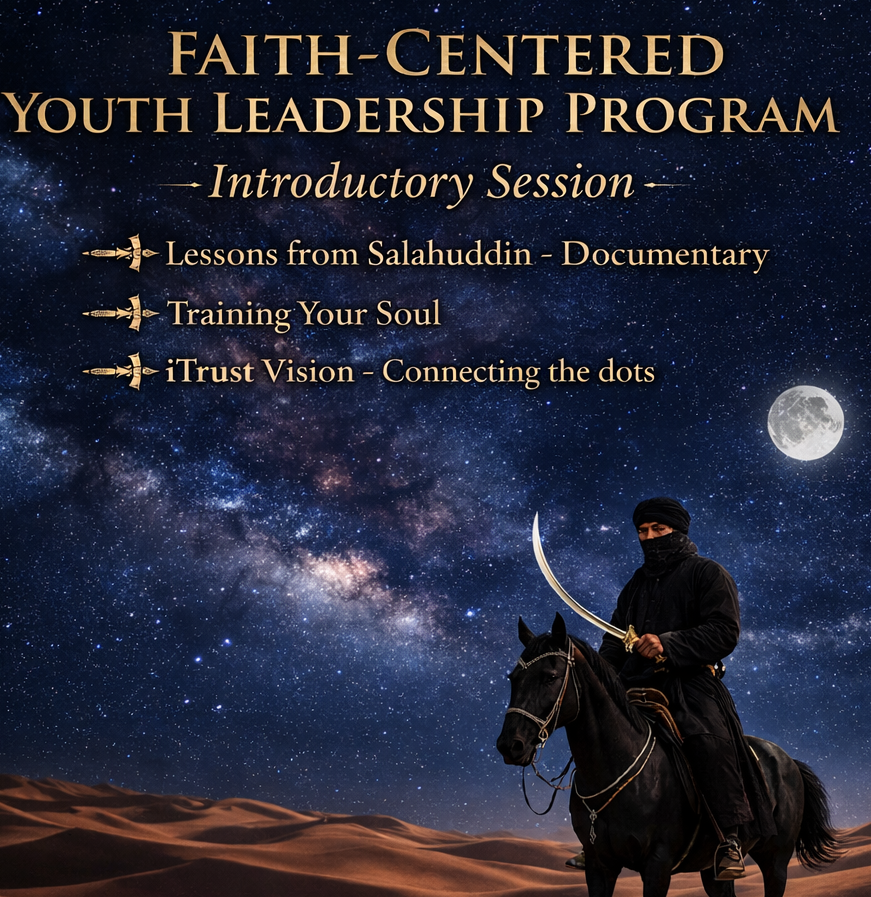 FAITH-CENTERED
YOUTH LEADERSHIP PROGRAM

Introductory Session

Lessons from Salahuddin - Documentary

Training Your Soul

iTrust Vision - Connecting the dots